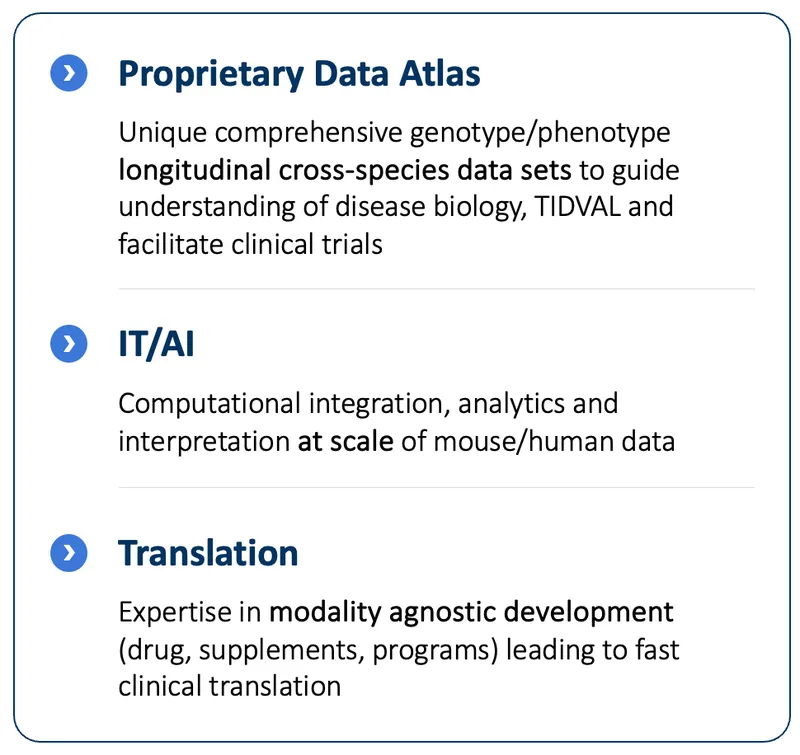 Proprietary Data Atlas

Unique comprehensive genotype/phenotype longitudinal cross-species data sets to guide understanding of disease biology, TIDVAL and facilitate clinical trials

IT/AI

Computational integration, analytics and interpretation at scale of mouse/human data

Translation

Expertise in modality agnostic development (drug, supplements, programs) leading to fast clinical translation